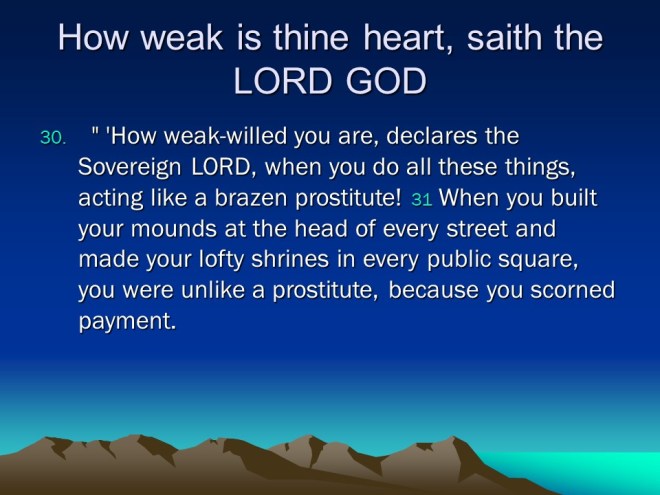 How weak is thine heart, saith the LORD GOD

30. " 'How weak-willed you are, declares the Sovereign LORD, when you do all these things, acting like a brazen prostitute! 31 When you built your mounds at the head of every street and made your lofty shrines in every public square, you were unlike a prostitute, because you scorned payment.